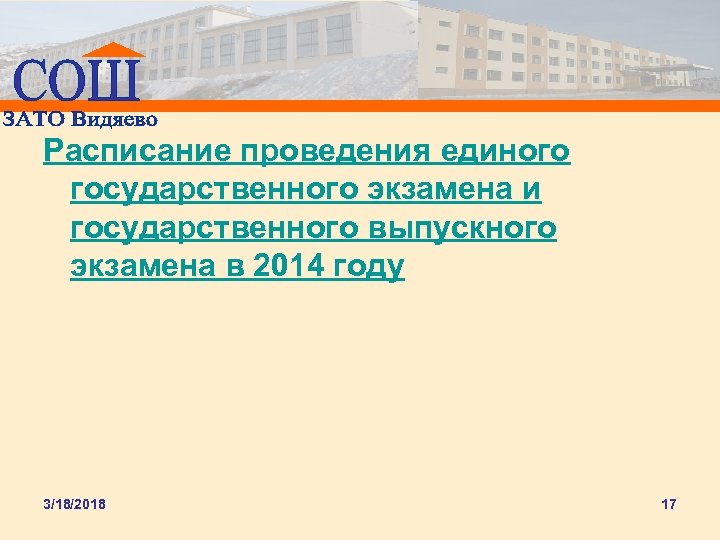 СОШ
ЗАТО Видяево

Расписание проведения единого государственного экзамена и государственного выпускного экзамена в 2014 году

3/18/2018

17